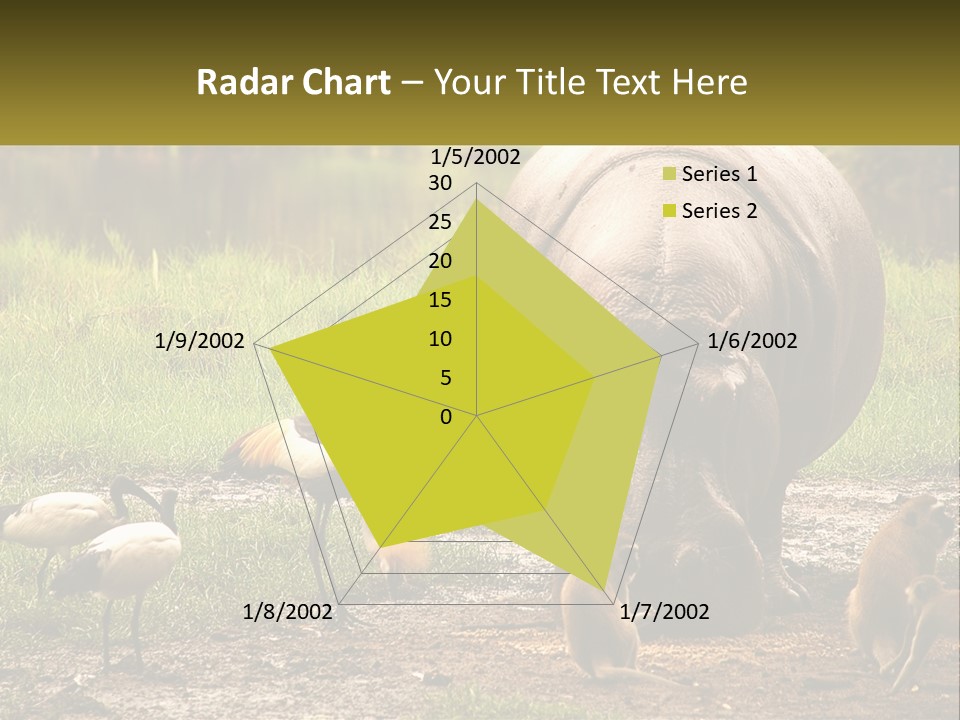 Radar Chart – Your Title Text Here

1/5/2002
30
25
20
15
10
5
0
1/6/2002
1/7/2002
1/8/2002
1/9/2002

Series 1
Series 2